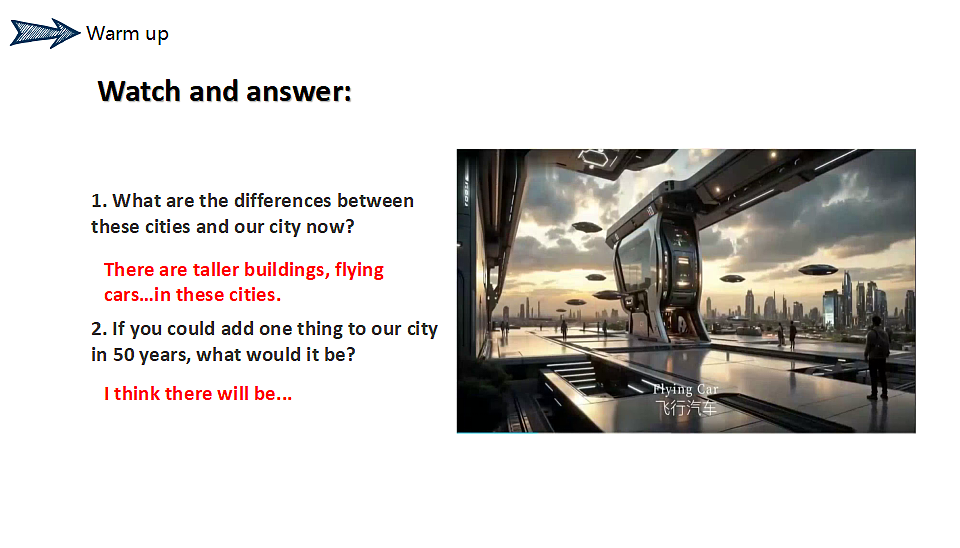 Warm up

Watch and answer:

1. What are the differences between these cities and our city now?

There are taller buildings, flying cars...in these cities.

2. If you could add one thing to our city in 50 years, what would it be?

I think there will be...

Flying Car
飞行汽车